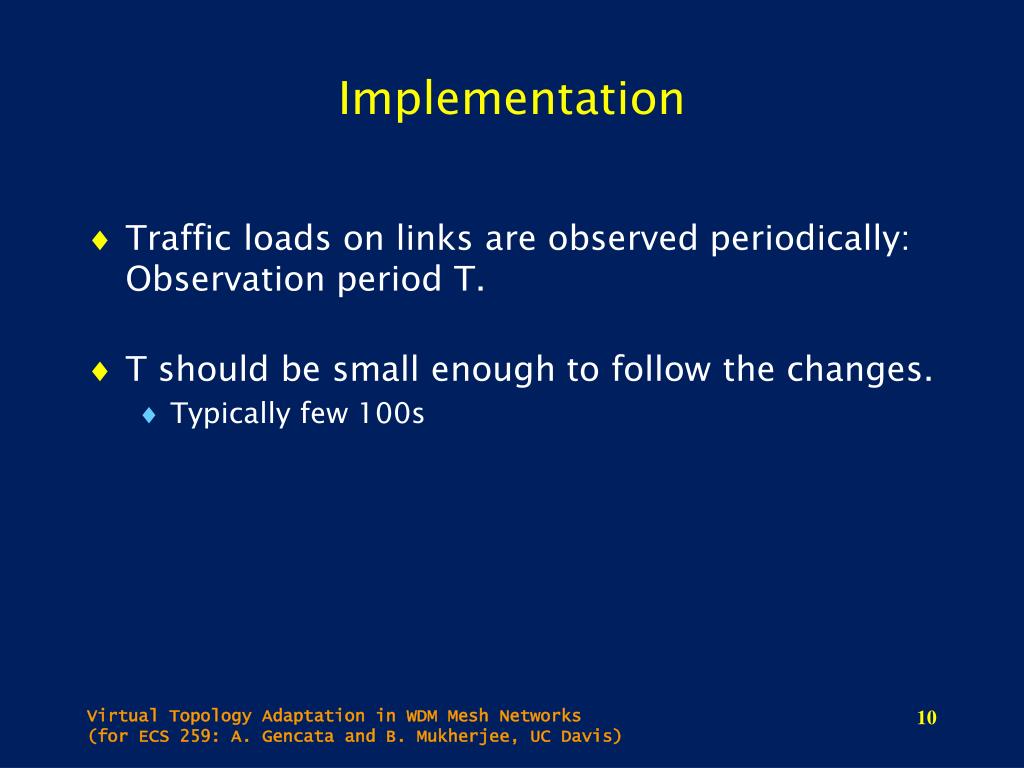 Implementation

♦ Traffic loads on links are observed periodically: Observation period T.

♦ T should be small enough to follow the changes.

♦ Typically few 100s

Virtual Topology Adaptation in WDM Mesh Networks
(for ECS 259: A. Gencata and B. Mukherjee, UC Davis)

10